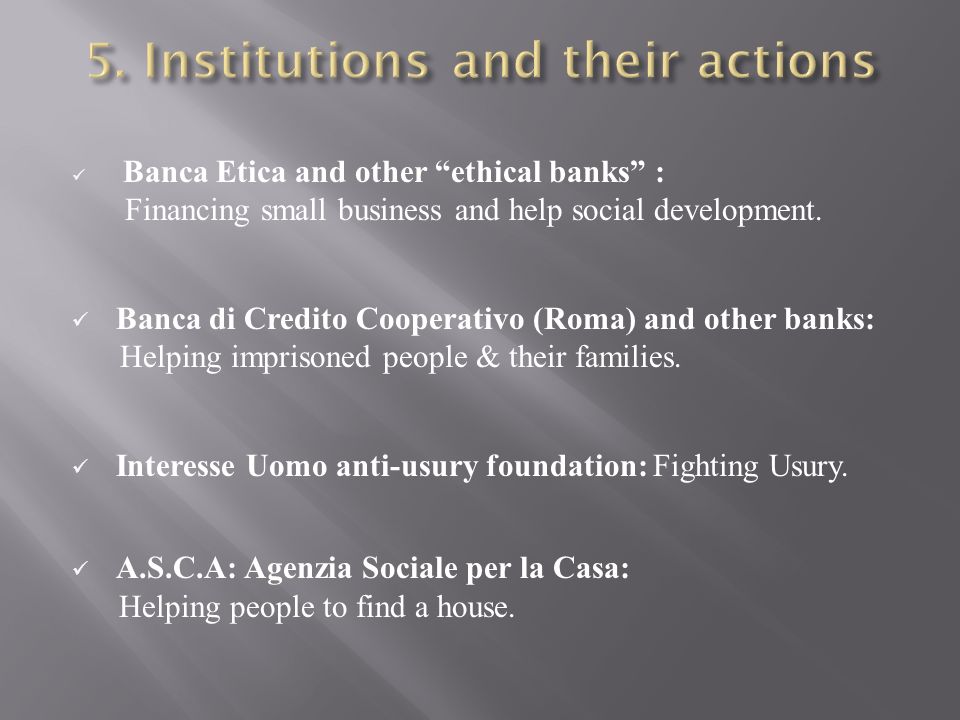 5. Institutions and their actions

✓ Banca Etica and other “ethical banks” :
Financing small business and help social development.

✓ Banca di Credito Cooperativo (Roma) and other banks:
Helping imprisoned people & their families.

✓ Interesse Uomo anti-usury foundation: Fighting Usury.

✓ A.S.C.A: Agenzia Sociale per la Casa:
Helping people to find a house.